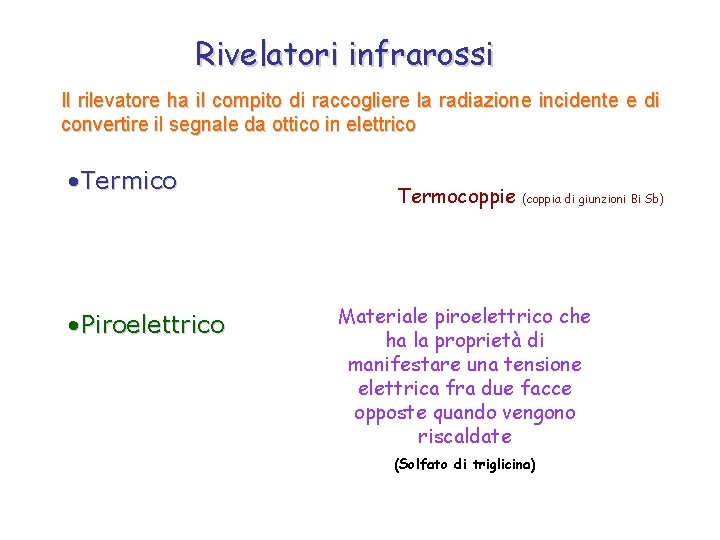 Rivelatori infrarossi

Il rilevatore ha il compito di raccogliere la radiazione incidente e di convertire il segnale da ottico in elettrico

• Termico

Termocoppie (coppia di giunzioni Bi Sb)

• Piroelettrico

Materiale piroelettrico che ha la proprietà di manifestare una tensione elettrica fra due facce opposte quando vengono riscaldate

(Solfato di triglicina)